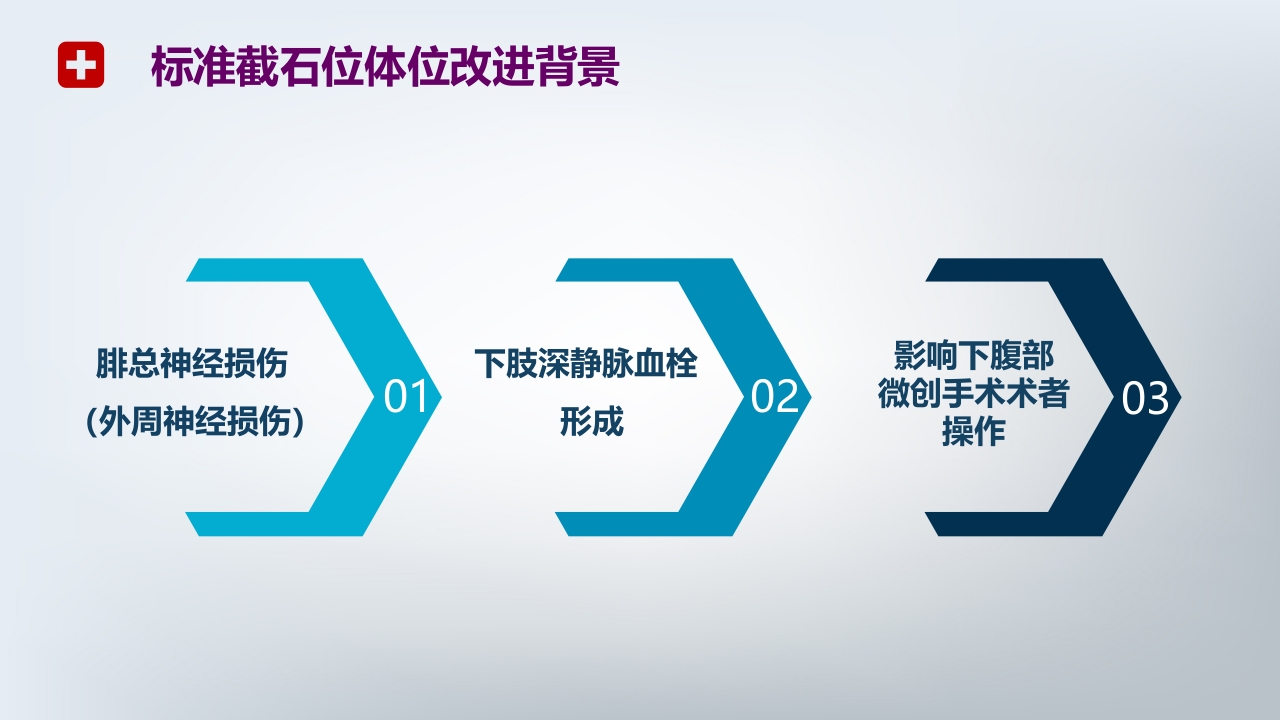 标准截石位体位改进背景

腓总神经损伤
（外周神经损伤）

01

下肢深静脉血栓形成

02

影响下腹部微创手术术者操作

03